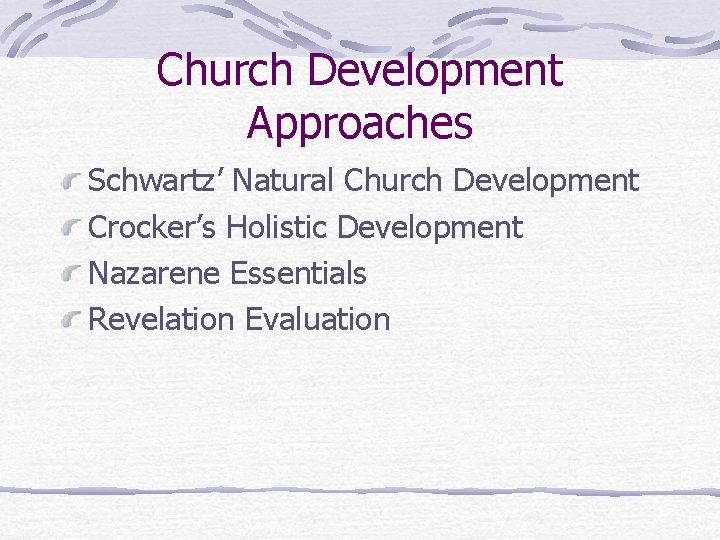 Church Development Approaches

Schwartz’ Natural Church Development
Crocker’s Holistic Development
Nazarene Essentials
Revelation Evaluation